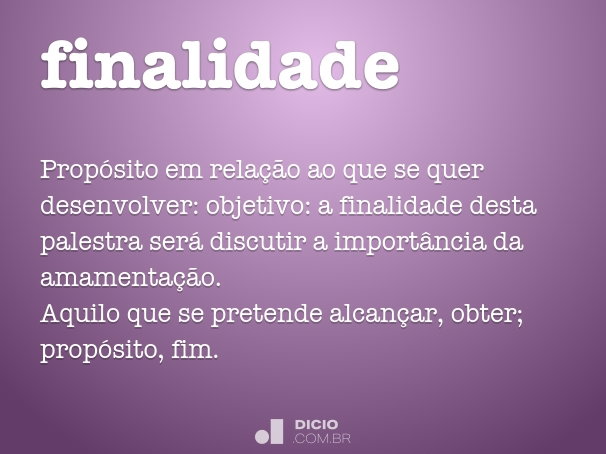 finalidade

Propósito em relação ao que se quer desenvolver: objetivo: a finalidade desta palestra será discutir a importância da amamentação.
Aquilo que se pretende alcançar, obter; propósito, fim.

DICIO
.COM.BR